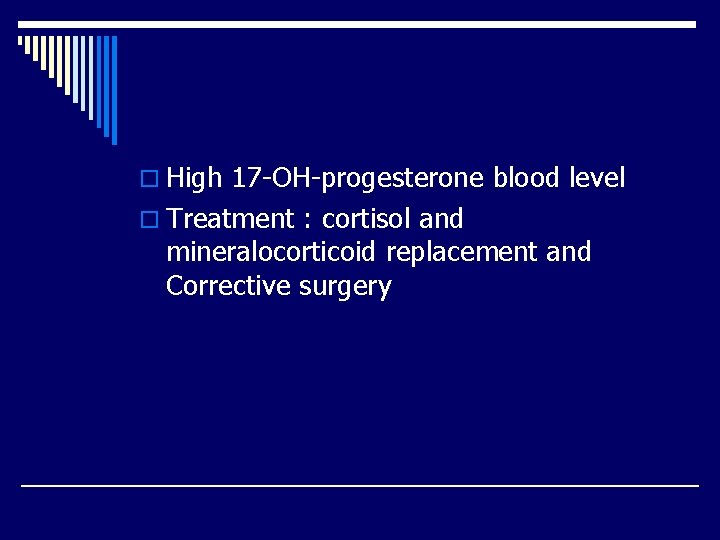 High 17-OH-progesterone blood level

Treatment : cortisol and mineralocorticoid replacement and Corrective surgery